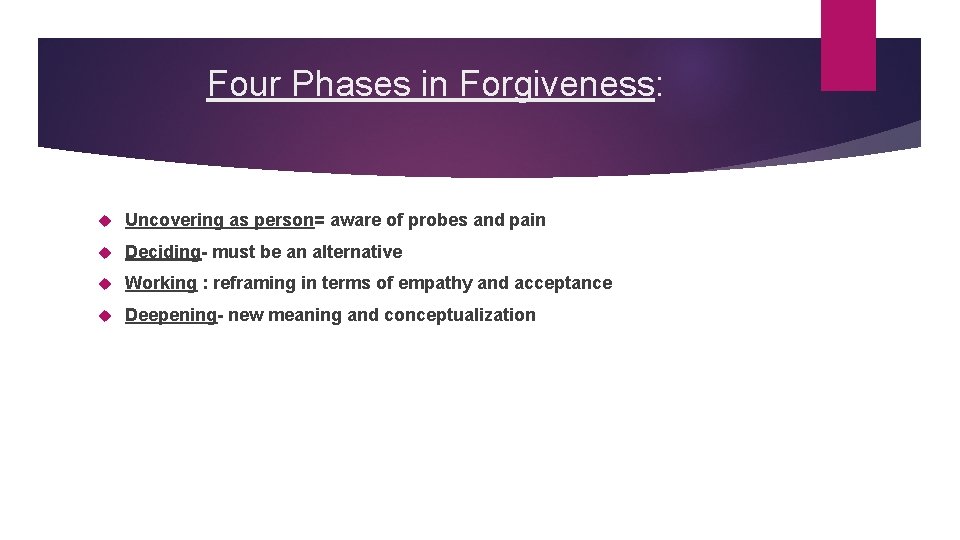 Four Phases in Forgiveness:

Uncovering as person= aware of probes and pain

Deciding- must be an alternative

Working : reframing in terms of empathy and acceptance

Deepening- new meaning and conceptualization